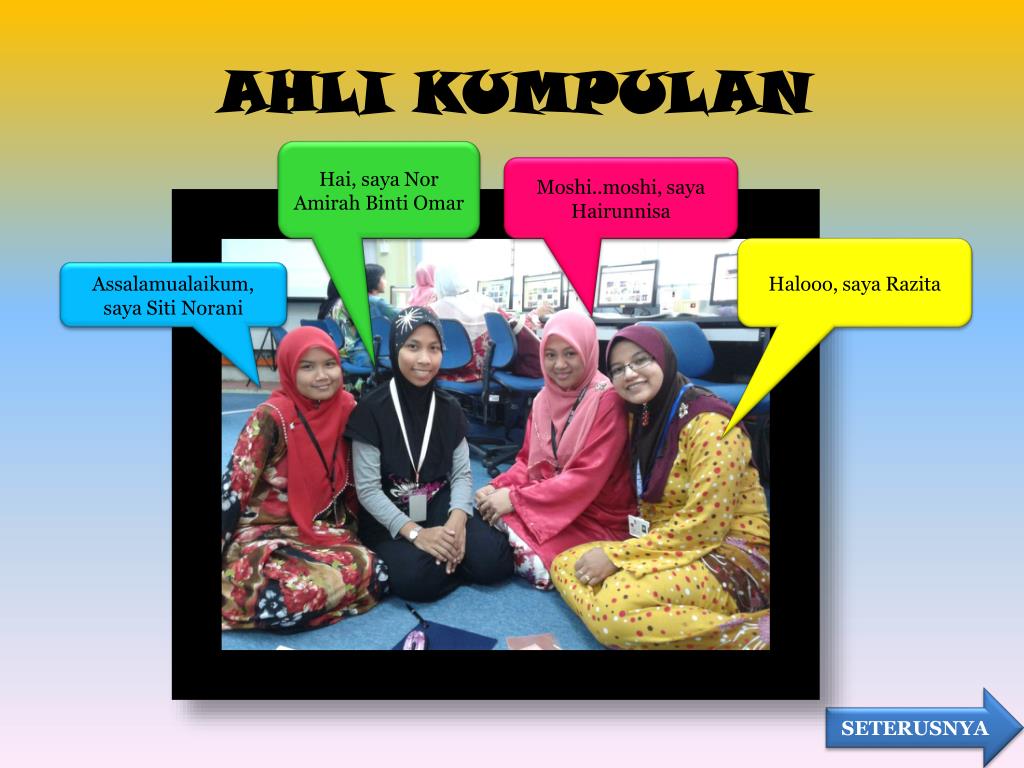 AHLI KUMPULAN

Assalamualaikum, saya Siti Norani

Hai, saya Nor Amirah Binti Omar

Moshi..moshi, saya Hairunnisa

Halooo, saya Razita

SETERUSNYA